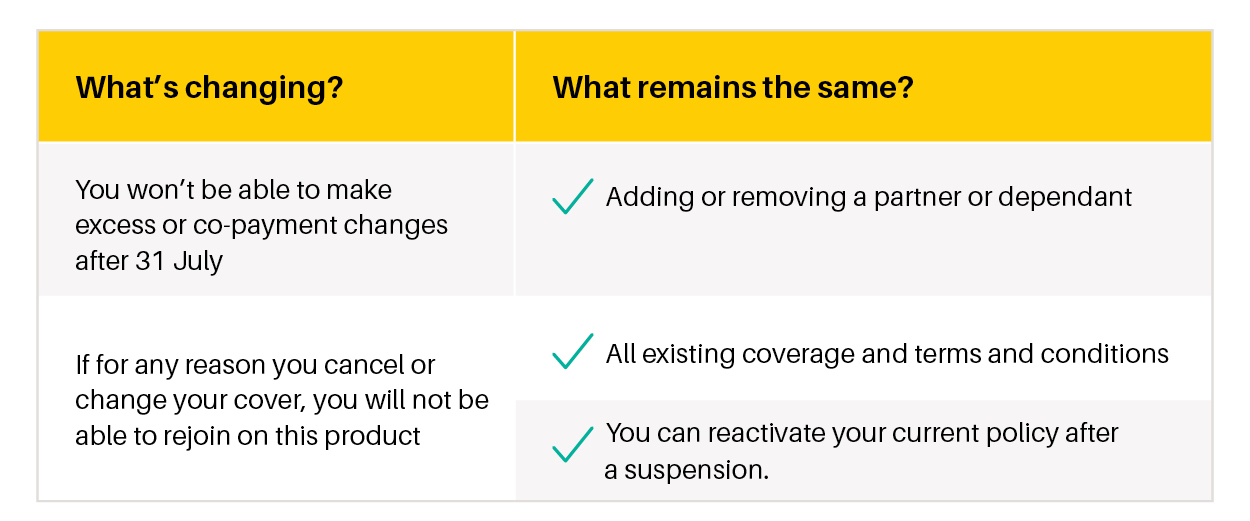 | What's changing? | What remains the same? |
|---|---|
| You won't be able to make excess or co-payment changes after 31 July | Adding or removing a partner or dependant |
| If for any reason you cancel or change your cover, you will not be able to rejoin on this product | All existing coverage and terms and conditions |
| | You can reactivate your current policy after a suspension. |